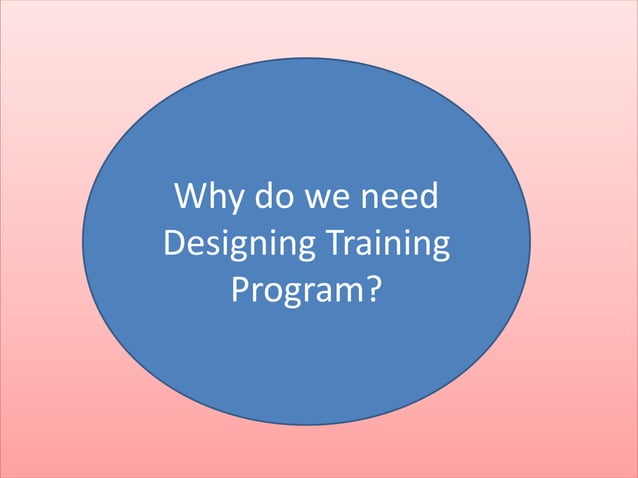 Why do we need Designing Training Program?